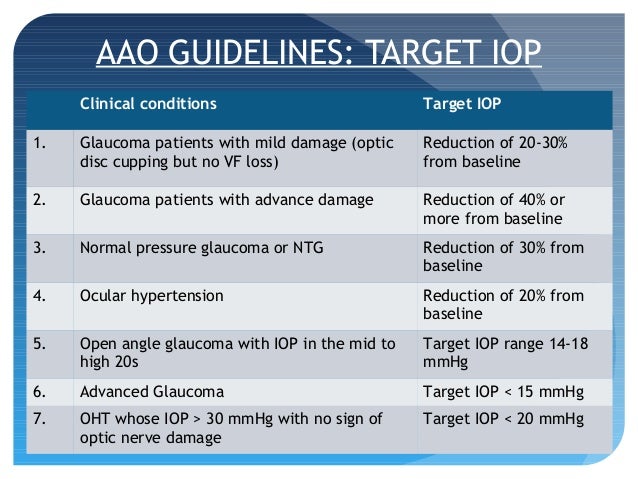 AAO GUIDELINES: TARGET IOP

| | Clinical conditions | Target IOP |
|---|---|---|
| 1. | Glaucoma patients with mild damage (optic disc cupping but no VF loss) | Reduction of 20-30% from baseline |
| 2. | Glaucoma patients with advance damage | Reduction of 40% or more from baseline |
| 3. | Normal pressure glaucoma or NTG | Reduction of 30% from baseline |
| 4. | Ocular hypertension | Reduction of 20% from baseline |
| 5. | Open angle glaucoma with IOP in the mid to high 20s | Target IOP range 14-18 mmHg |
| 6. | Advanced Glaucoma | Target IOP < 15 mmHg |
| 7. | OHT whose IOP > 30 mmHg with no sign of optic nerve damage | Target IOP < 20 mmHg |